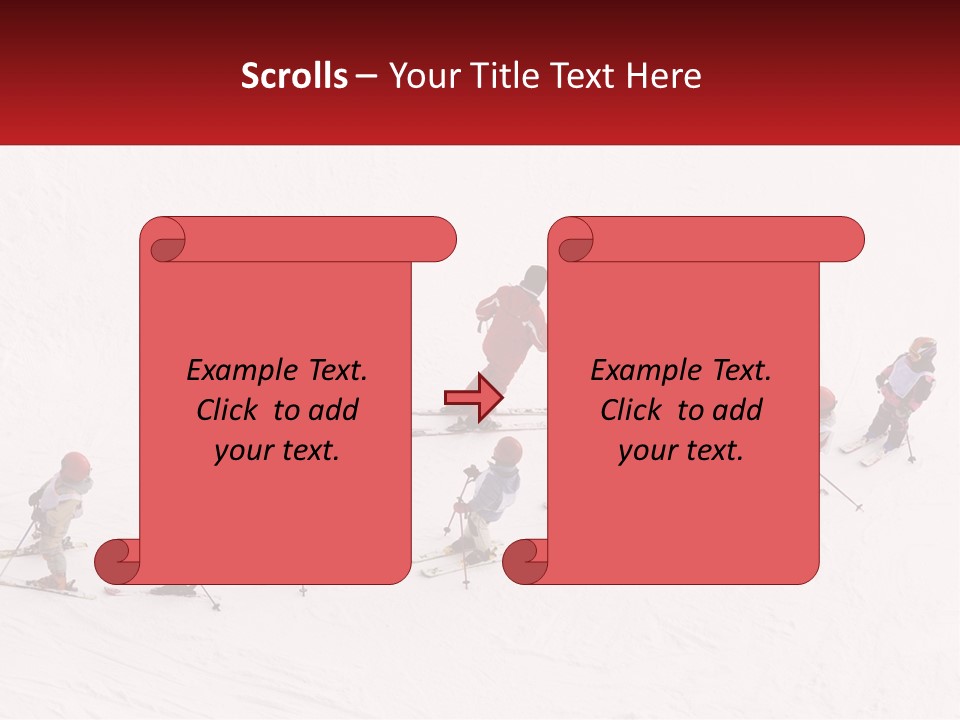 Scrolls – Your Title Text Here

Example Text. Click to add your text.

Example Text. Click to add your text.